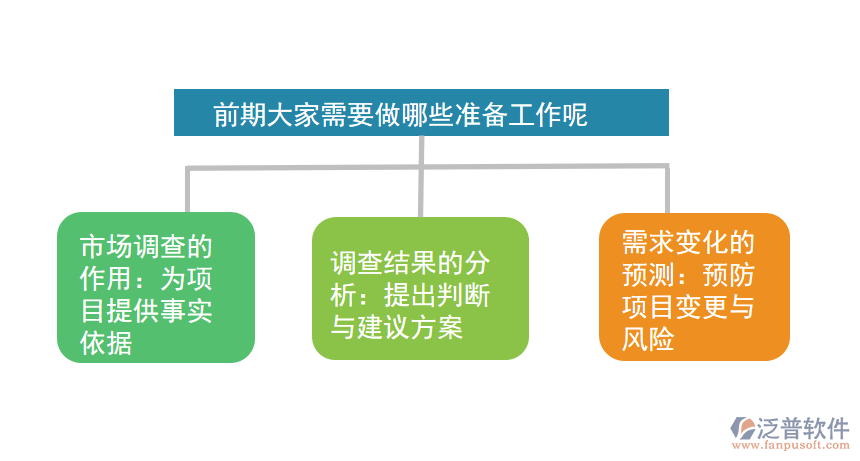 前期大家需要做哪些准备工作呢

市场调查的作用：为项目提供事实依据

调查结果的分析：提出判断与建议方案

需求变化的预测：预防项目变更与风险

泛普软件
www.fanpusoft.com